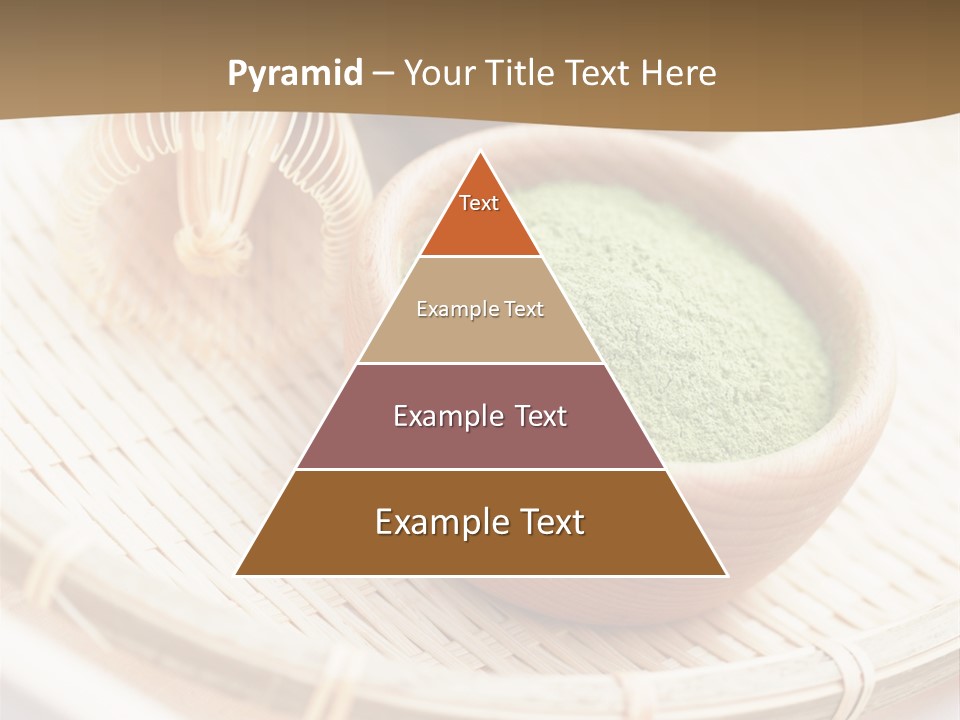 Pyramid – Your Title Text Here

Text

Example Text

Example Text

Example Text